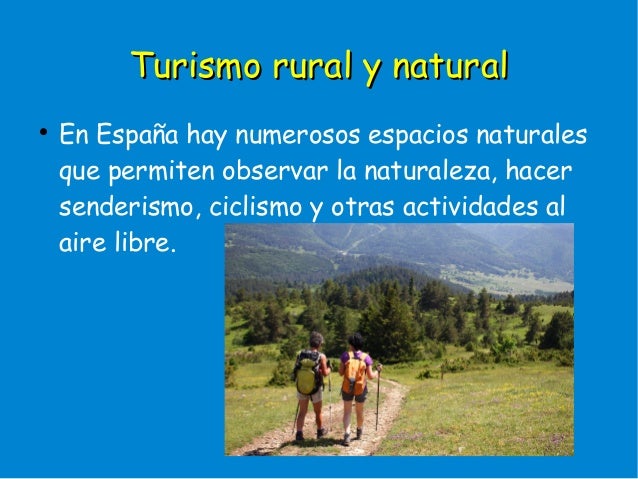 Turismo rural y natural

• En España hay numerosos espacios naturales que permiten observar la naturaleza, hacer senderismo, ciclismo y otras actividades al aire libre.